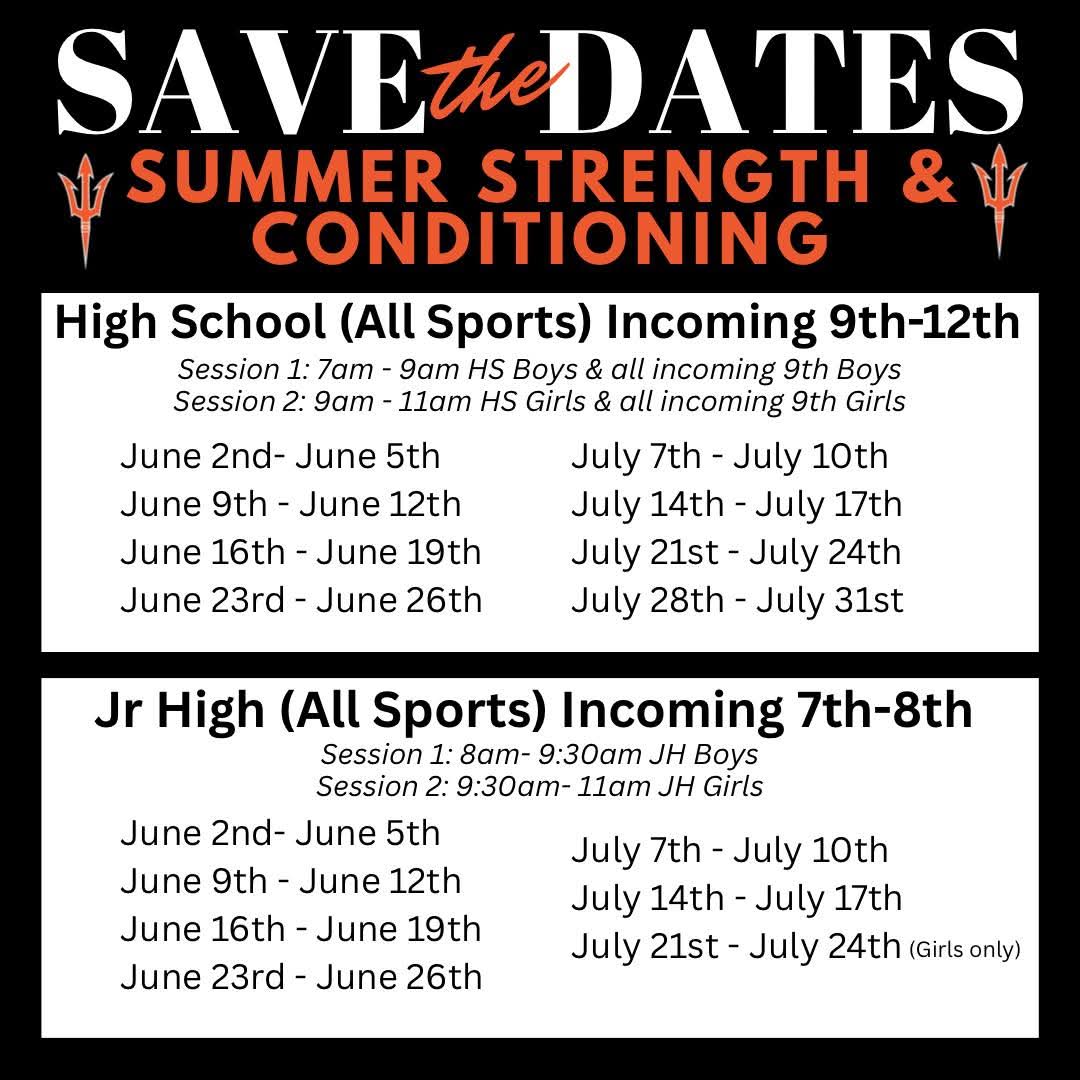 SAVE the DATES
SUMMER STRENGTH & CONDITIONING

High School (All Sports) Incoming 9th-12th
Session 1: 7am - 9am HS Boys & all incoming 9th Boys
Session 2: 9am - 11am HS Girls & all incoming 9th Girls

June 2nd- June 5th
June 9th - June 12th
June 16th - June 19th
June 23rd - June 26th

July 7th - July 10th
July 14th - July 17th
July 21st - July 24th
July 28th - July 31st

Jr High (All Sports) Incoming 7th-8th
Session 1: 8am- 9:30am JH Boys
Session 2: 9:30am- 11am JH Girls

June 2nd- June 5th
June 9th - June 12th
June 16th - June 19th
June 23rd - June 26th

July 7th - July 10th
July 14th - July 17th
July 21st - July 24th (Girls only)